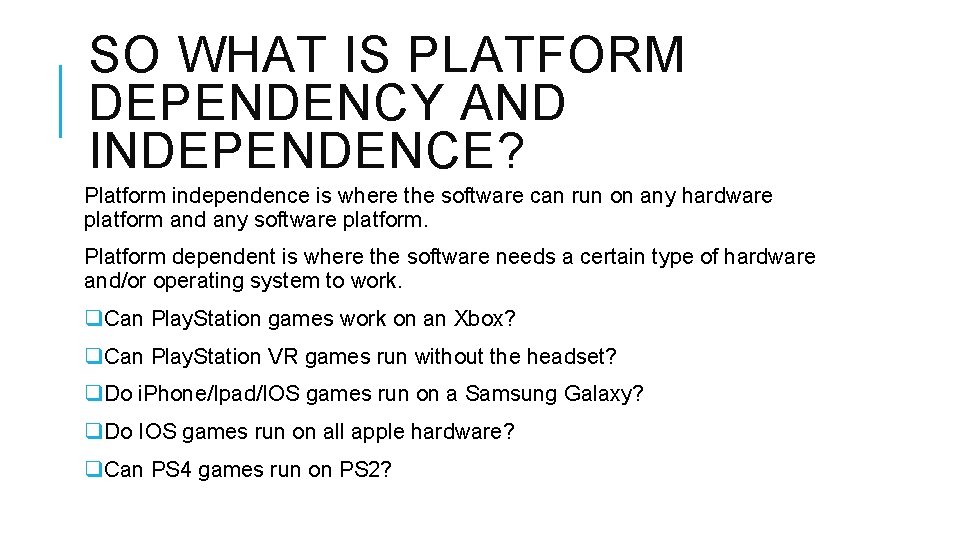 SO WHAT IS PLATFORM DEPENDENCY AND INDEPENDENCE?

Platform independence is where the software can run on any hardware platform and any software platform.

Platform dependent is where the software needs a certain type of hardware and/or operating system to work.

❑Can PlayStation games work on an Xbox?

❑Can PlayStation VR games run without the headset?

❑Do iPhone/Ipad/IOS games run on a Samsung Galaxy?

❑Do IOS games run on all apple hardware?

❑Can PS4 games run on PS2?